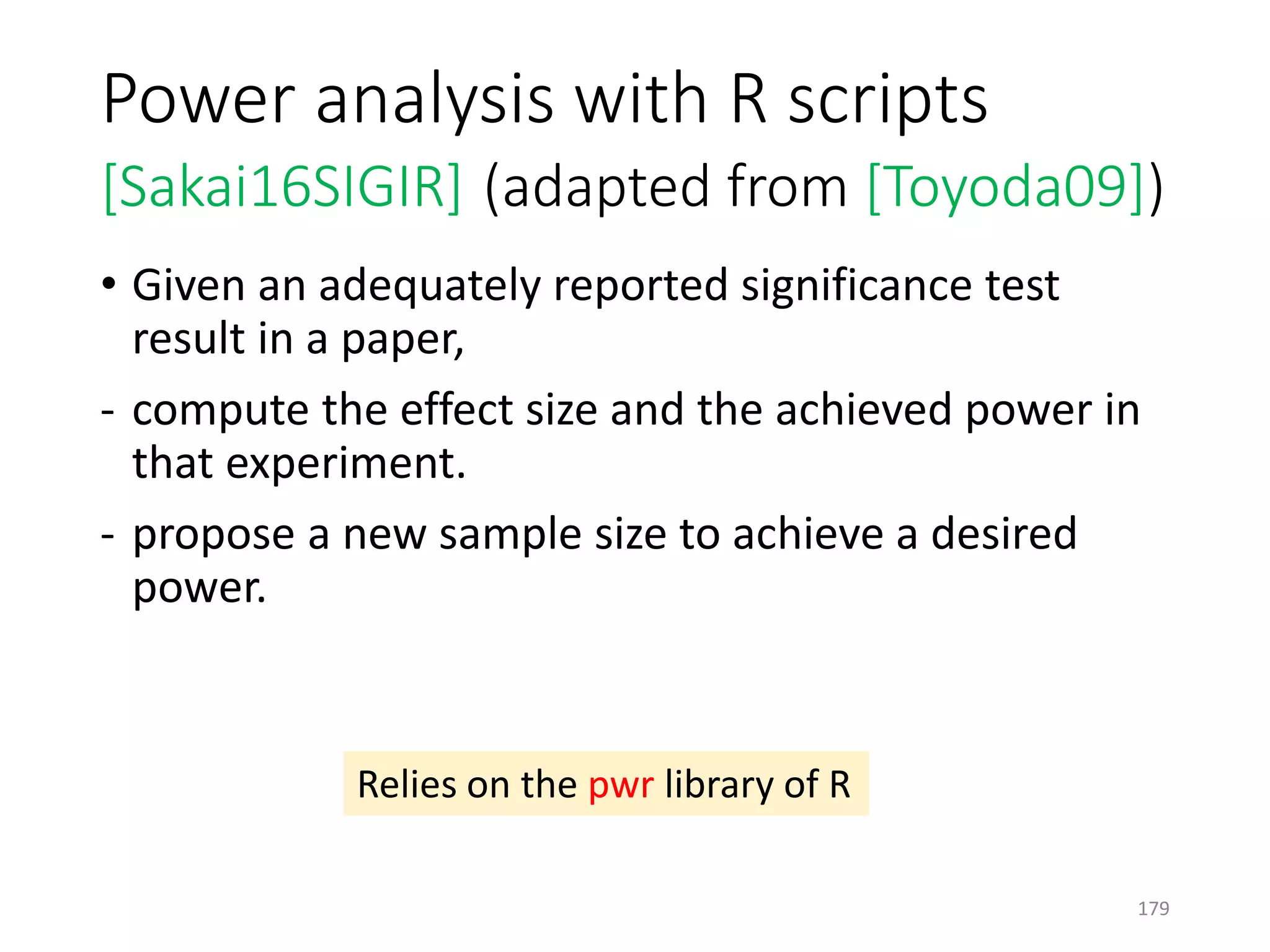 Power analysis with R scripts
[Sakai16SIGIR] (adapted from [Toyoda09])

• Given an adequately reported significance test result in a paper,

- compute the effect size and the achieved power in that experiment.

- propose a new sample size to achieve a desired power.

Relies on the pwr library of R

179